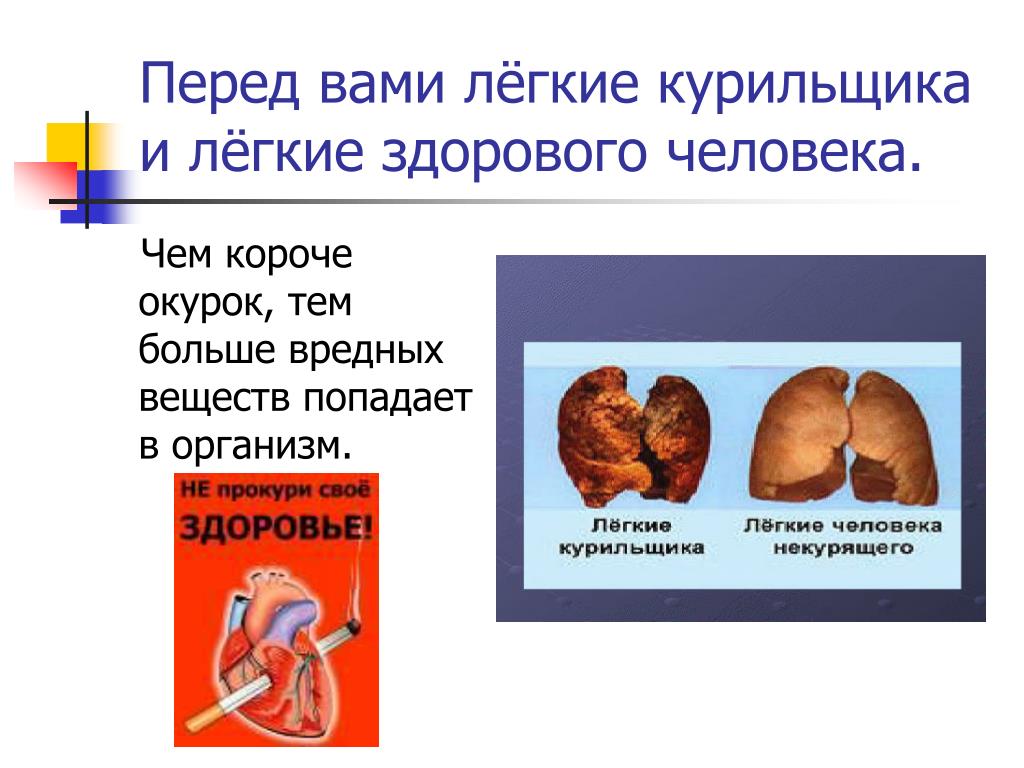 Перед вами лёгкие курильщика и лёгкие здорового человека.

Чем короче окурок, тем больше вредных веществ попадает в организм.

НЕ прокури своё ЗДОРОВЬЕ!

Лёгкие курильщика

Лёгкие человека некурящего